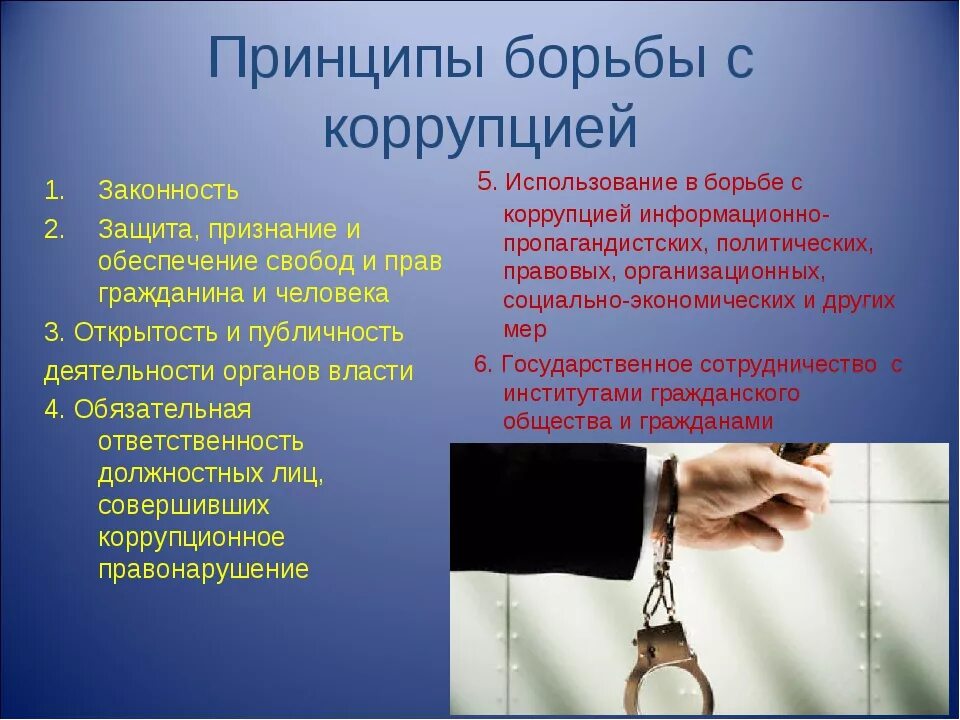 Принципы борьбы с коррупцией

1. Законность
2. Защита, признание и обеспечение свобод и прав гражданина и человека
3. Открытость и публичность деятельности органов власти
4. Обязательная ответственность должностных лиц, совершивших коррупционное правонарушение

5. Использование в борьбе с коррупцией информационно-пропагандистских, политических, правовых, организационных, социально-экономических и других мер
6. Государственное сотрудничество с институтами гражданского общества и гражданами